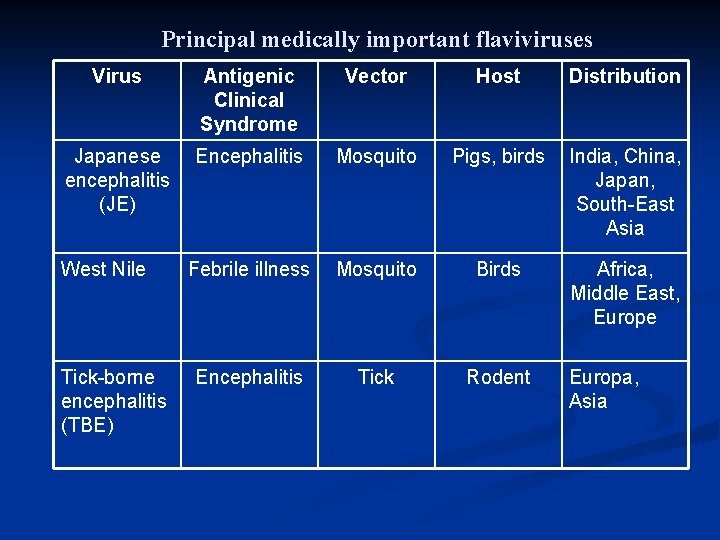 Principal medically important flaviviruses

| Virus | Antigenic Clinical Syndrome | Vector | Host | Distribution |
|---|---|---|---|---|
| Japanese encephalitis (JE) | Encephalitis | Mosquito | Pigs, birds | India, China, Japan, South-East Asia |
| West Nile | Febrile illness | Mosquito | Birds | Africa, Middle East, Europe |
| Tick-borne encephalitis (TBE) | Encephalitis | Tick | Rodent | Europa, Asia |